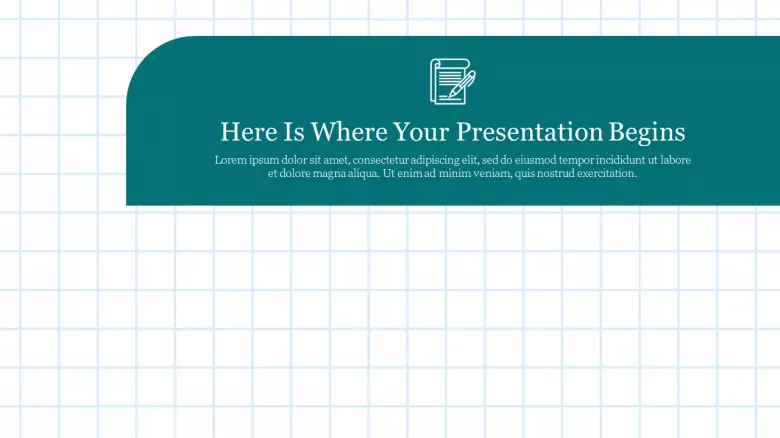 Here Is Where Your Presentation Begins

Lorem ipsum dolor sit amet, consectetur adipiscing elit, sed do eiusmod tempor incididunt ut labore et dolore magna aliqua. Ut enim ad minim veniam, quis nostrud exercitation.